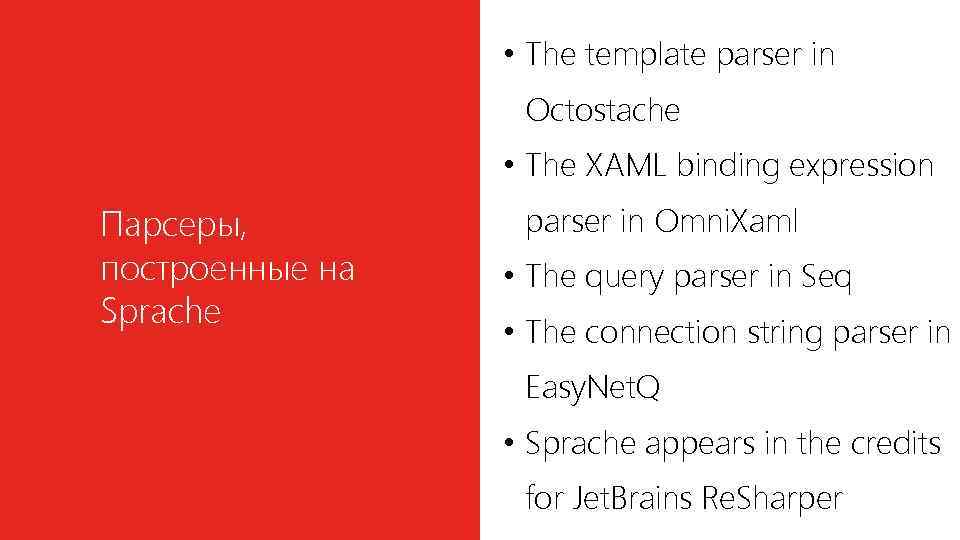 Парсеры, построенные на Sprache

• The template parser in Octostache
• The XAML binding expression parser in OmniXaml
• The query parser in Seq
• The connection string parser in EasyNetQ
• Sprache appears in the credits for JetBrains ReSharper